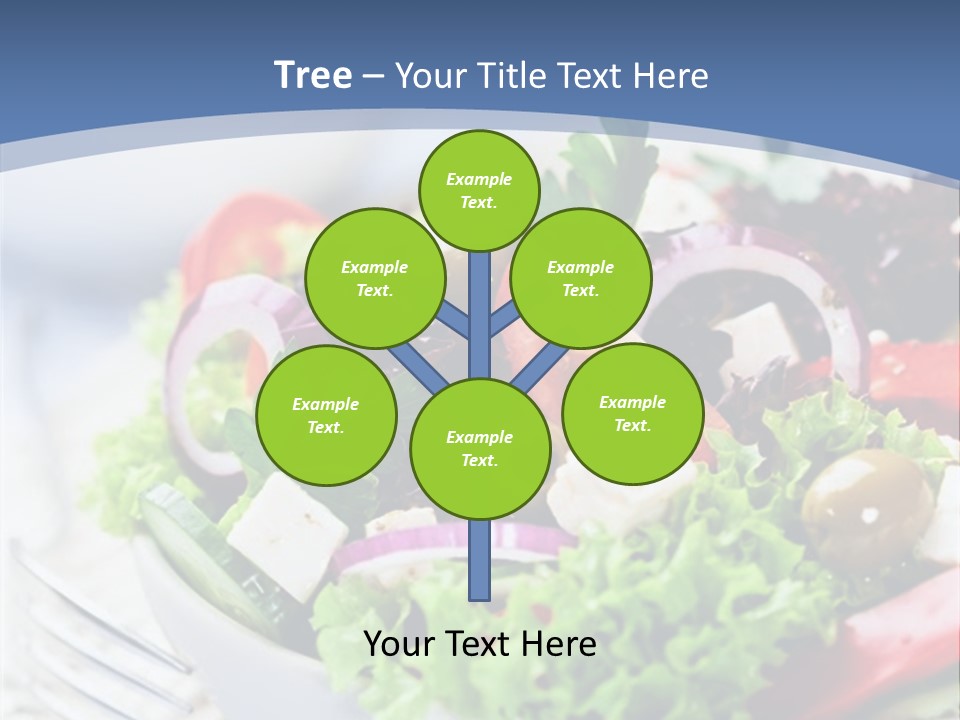 Tree – Your Title Text Here

Example Text.

Example Text.

Example Text.

Example Text.

Example Text.

Example Text.

Your Text Here